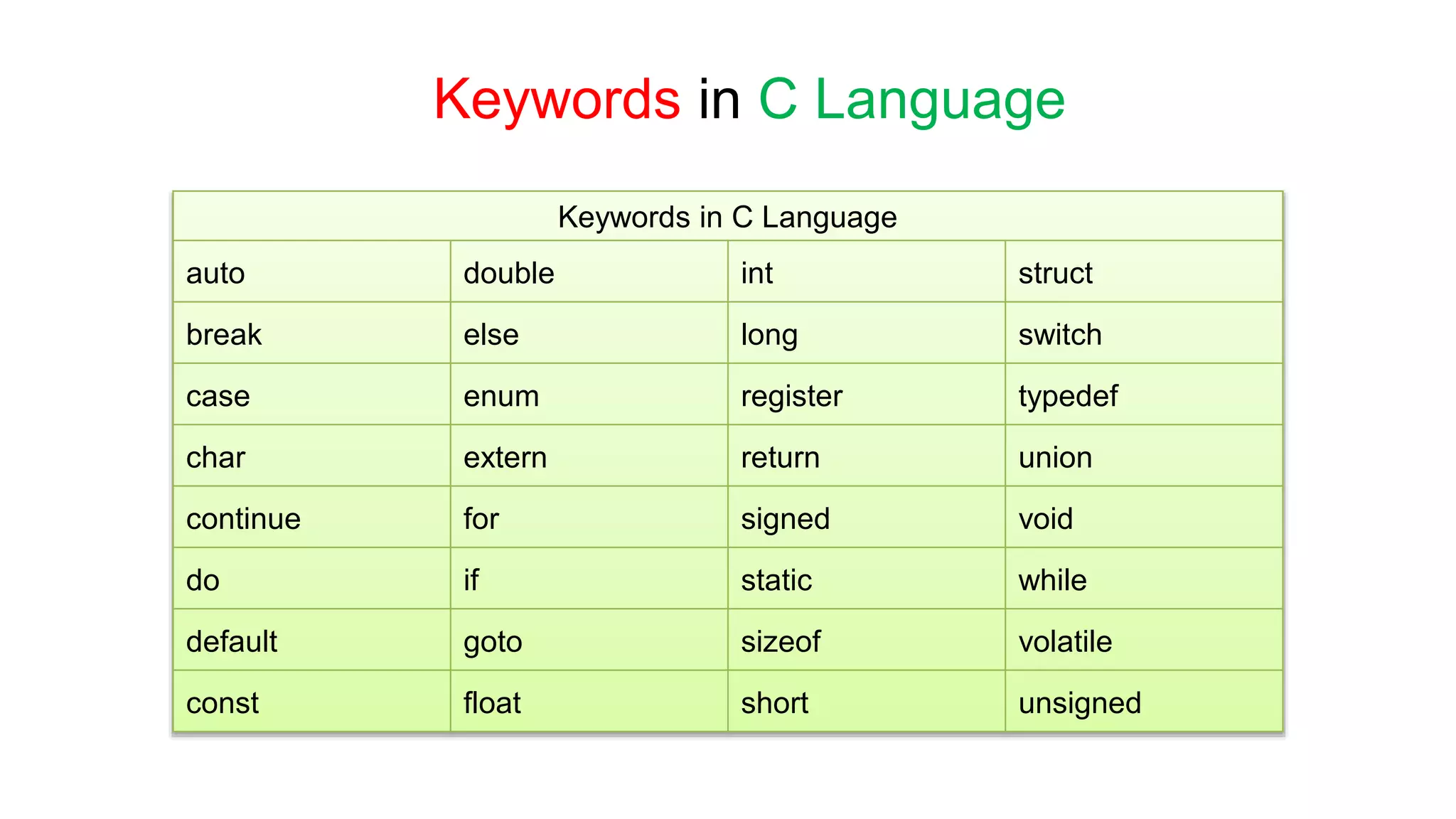 Keywords in C Language

| Keywords in C Language | | | |
|---|---|---|---|
| auto | double | int | struct |
| break | else | long | switch |
| case | enum | register | typedef |
| char | extern | return | union |
| continue | for | signed | void |
| do | if | static | while |
| default | goto | sizeof | volatile |
| const | float | short | unsigned |